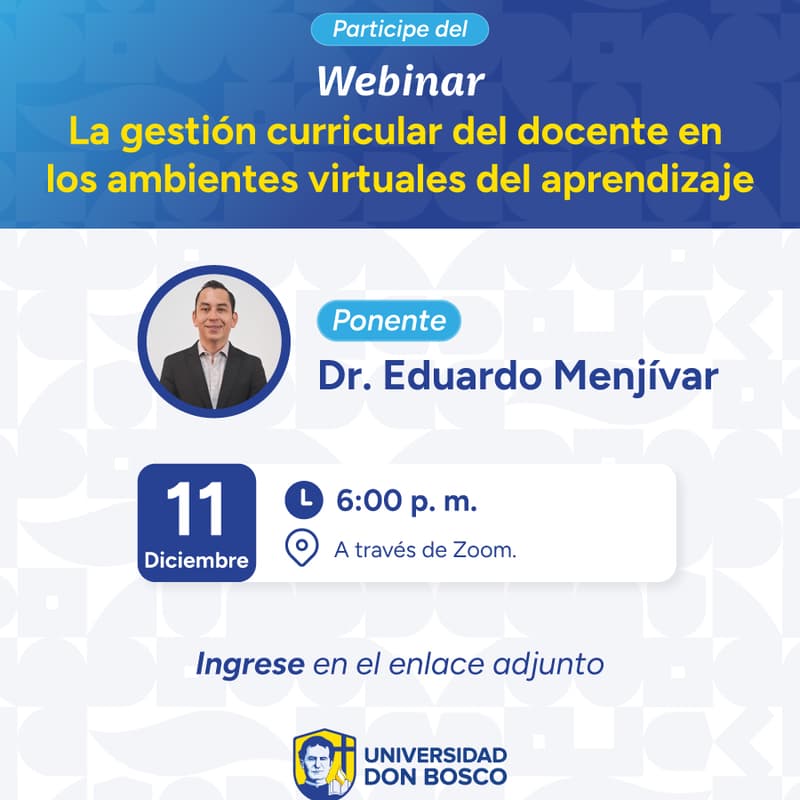 Participe del

Webinar

La gestión curricular del docente en los ambientes virtuales del aprendizaje

Ponente

Dr. Eduardo Menjívar

11
Diciembre

6:00 p. m.

A través de Zoom.

Ingrese en el enlace adjunto

UNIVERSIDAD DON BOSCO